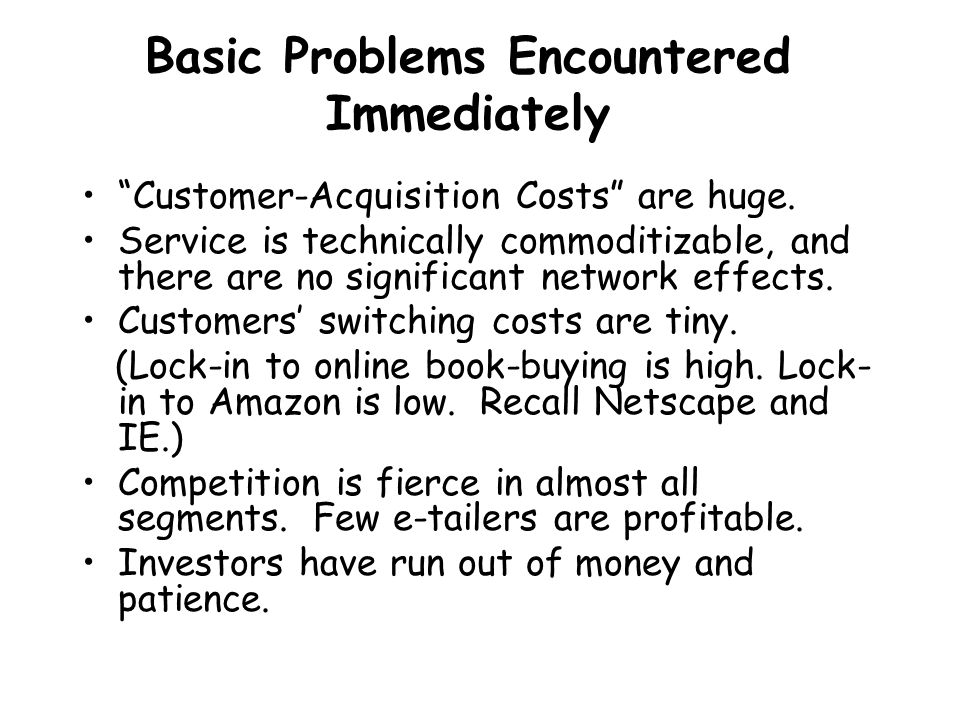 Basic Problems Encountered Immediately

• “Customer-Acquisition Costs” are huge.
• Service is technically commoditizable, and there are no significant network effects.
• Customers’ switching costs are tiny.
(Lock-in to online book-buying is high. Lock-in to Amazon is low. Recall Netscape and IE.)
• Competition is fierce in almost all segments. Few e-tailers are profitable.
• Investors have run out of money and patience.